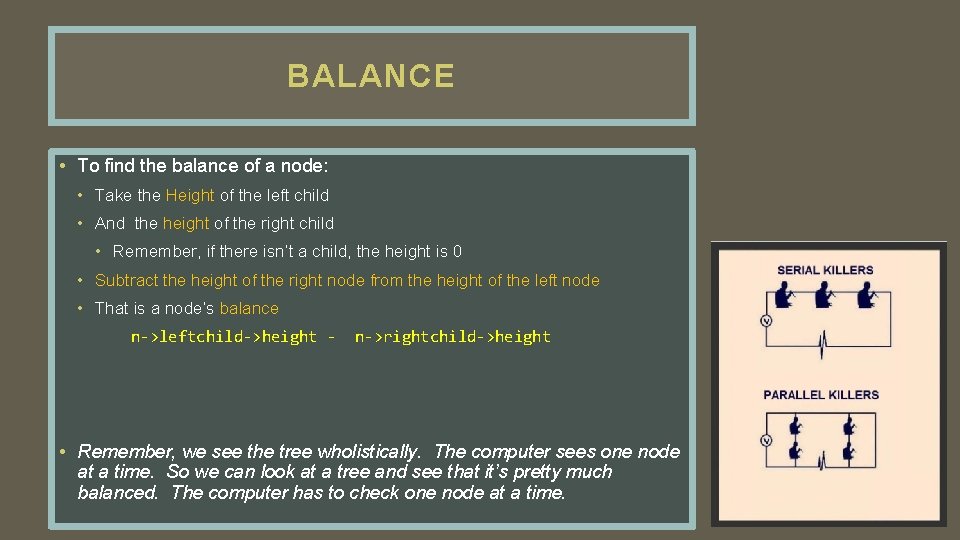 BALANCE

• To find the balance of a node:

• Take the Height of the left child

• And the height of the right child

• Remember, if there isn't a child, the height is 0

• Subtract the height of the right node from the height of the left node

• That is a node's balance

n->leftchild->height - n->rightchild->height

• Remember, we see the tree wholistically. The computer sees one node at a time. So we can look at a tree and see that it's pretty much balanced. The computer has to check one node at a time.

SERIAL KILLERS

V

PARALLEL KILLERS

V